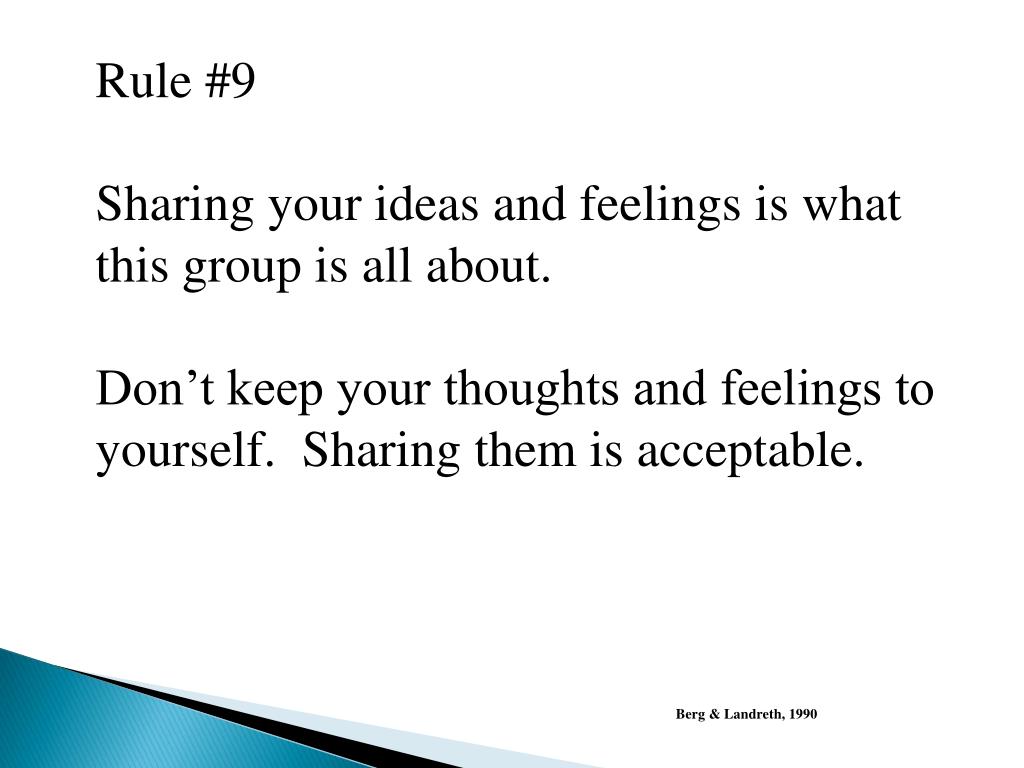 Rule #9

Sharing your ideas and feelings is what this group is all about.

Don’t keep your thoughts and feelings to yourself.  Sharing them is acceptable.

Berg & Landreth, 1990